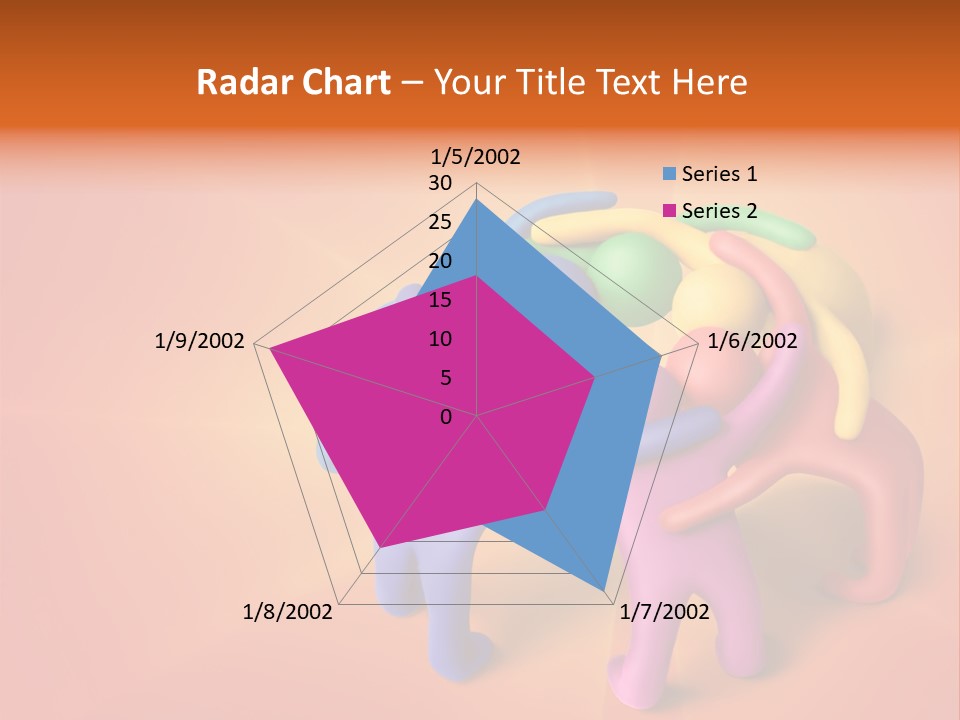 Radar Chart – Your Title Text Here

1/5/2002
30
25
20
15
10
5
0
1/6/2002
1/7/2002
1/8/2002
1/9/2002

Series 1
Series 2